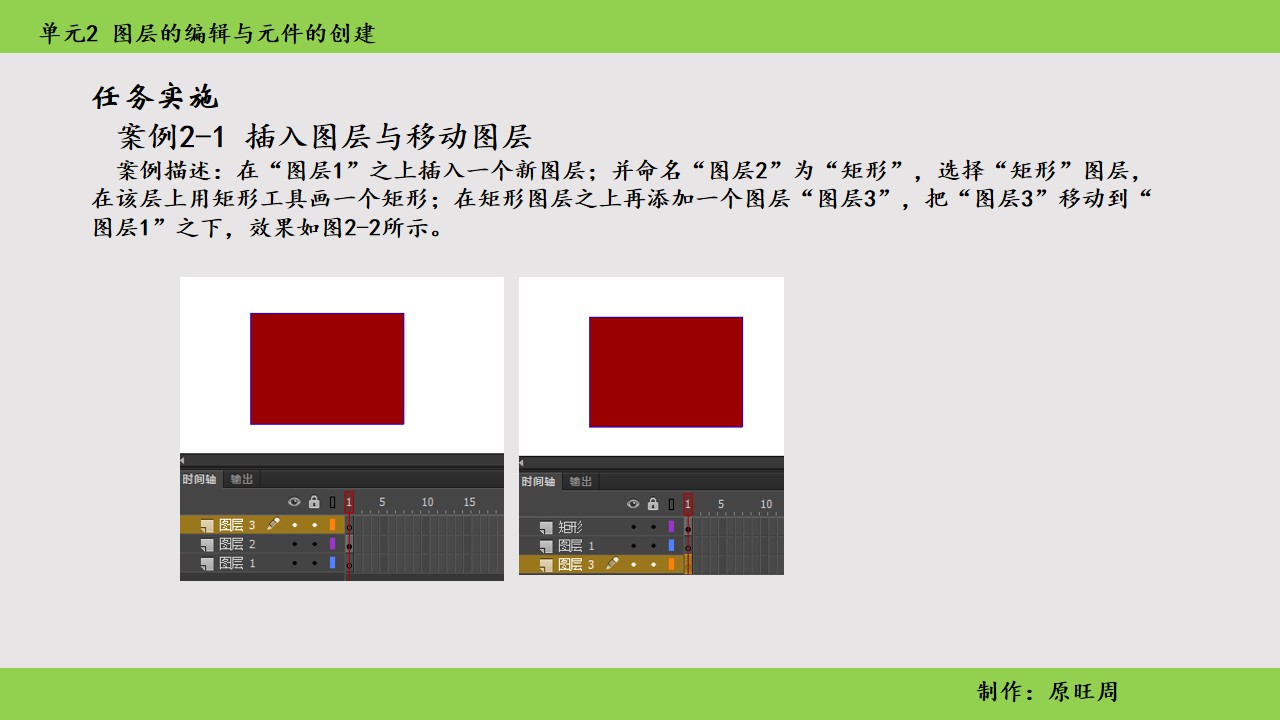 单元2 图层的编辑与元件的创建

任务实施

案例2-1 插入图层与移动图层

案例描述：在“图层1”之上插入一个新图层；并命名“图层2”为“矩形”，选择“矩形”图层，在该层上用矩形工具画一个矩形；在矩形图层之上再添加一个图层“图层3”，把“图层3”移动到“图层1”之下，效果如图2-2所示。

时间轴 输出
1 5 10 15
图层 3
图层 2
图层 1

时间轴 输出
1 5 10
矩形
图层 1
图层 3

制作：原旺周